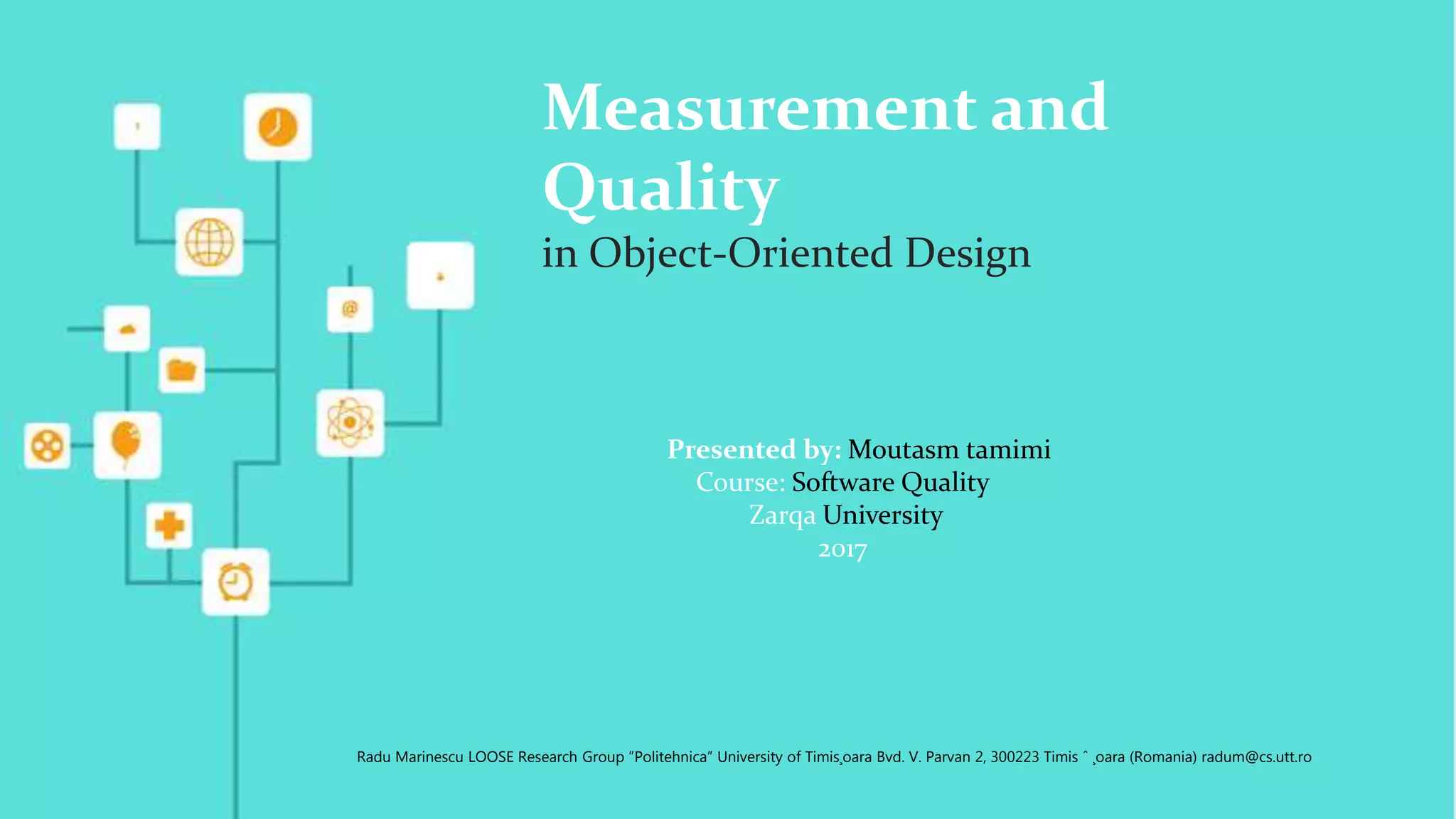 Measurement and Quality
in Object-Oriented Design

Presented by: Moutasm tamimi
Course: Software Quality
Zarqa University
2017

Radu Marinescu LOOSE Research Group "Politehnica" University of Timis¸oara Bvd. V. Parvan 2, 300223 Timis ˆ ¸oara (Romania) radum@cs.utt.ro